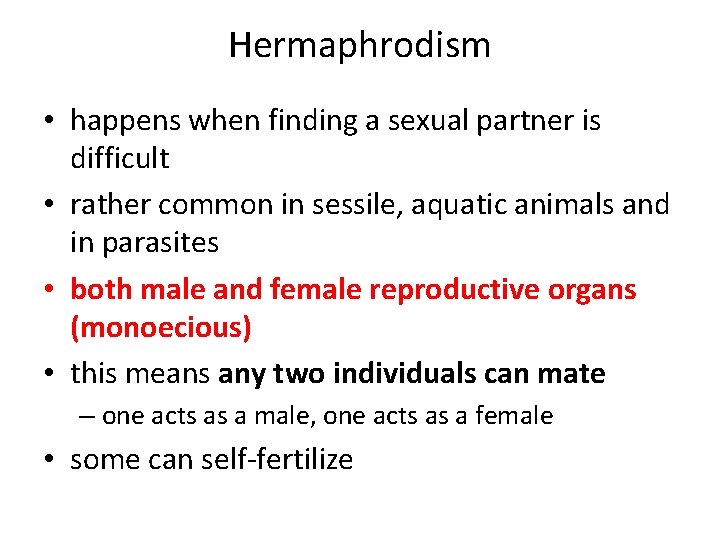 Hermaphrodism

• happens when finding a sexual partner is difficult
• rather common in sessile, aquatic animals and in parasites
• both male and female reproductive organs (monoecious)
• this means any two individuals can mate
– one acts as a male, one acts as a female
• some can self-fertilize